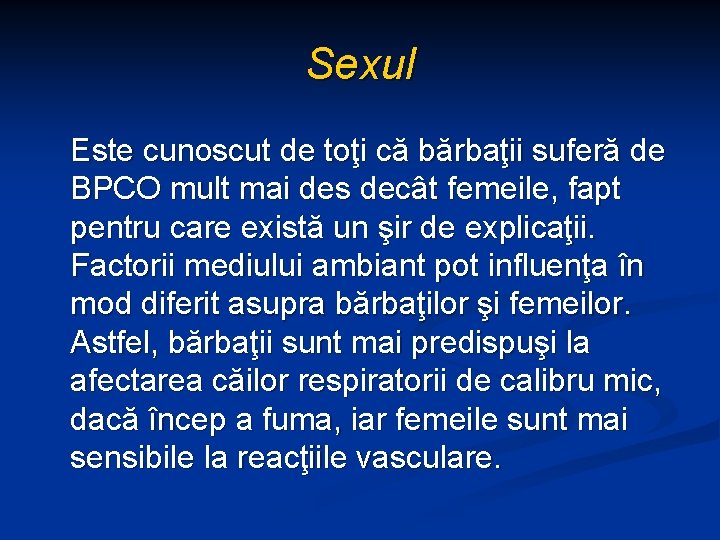 Sexul

Este cunoscut de toţi că bărbaţii suferă de BPCO mult mai des decât femeile, fapt pentru care există un şir de explicaţii. Factorii mediului ambiant pot influenţa în mod diferit asupra bărbaţilor şi femeilor. Astfel, bărbaţii sunt mai predispuşi la afectarea căilor respiratorii de calibru mic, dacă încep a fuma, iar femeile sunt mai sensibile la reacţiile vasculare.